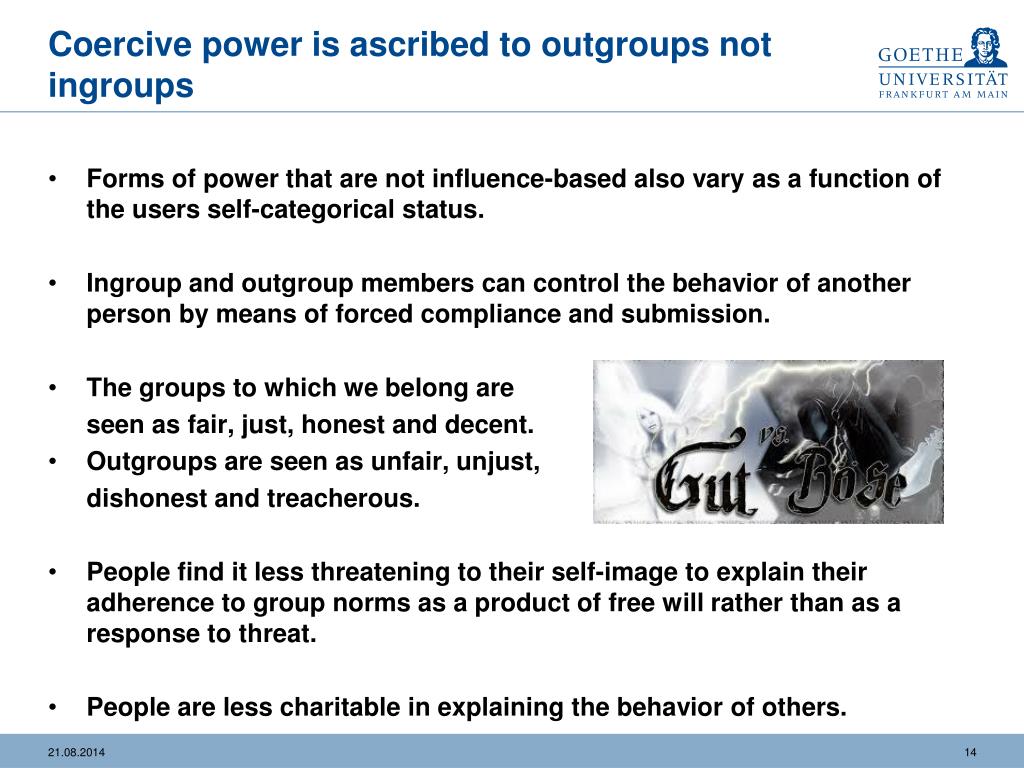 Coercive power is ascribed to outgroups not ingroups

GOETHE UNIVERSITÄT FRANKFURT AM MAIN

• Forms of power that are not influence-based also vary as a function of the users self-categorical status.

• Ingroup and outgroup members can control the behavior of another person by means of forced compliance and submission.

• The groups to which we belong are seen as fair, just, honest and decent.
• Outgroups are seen as unfair, unjust, dishonest and treacherous.

Gut vs. Böse

• People find it less threatening to their self-image to explain their adherence to group norms as a product of free will rather than as a response to threat.

• People are less charitable in explaining the behavior of others.

21.08.2014

14